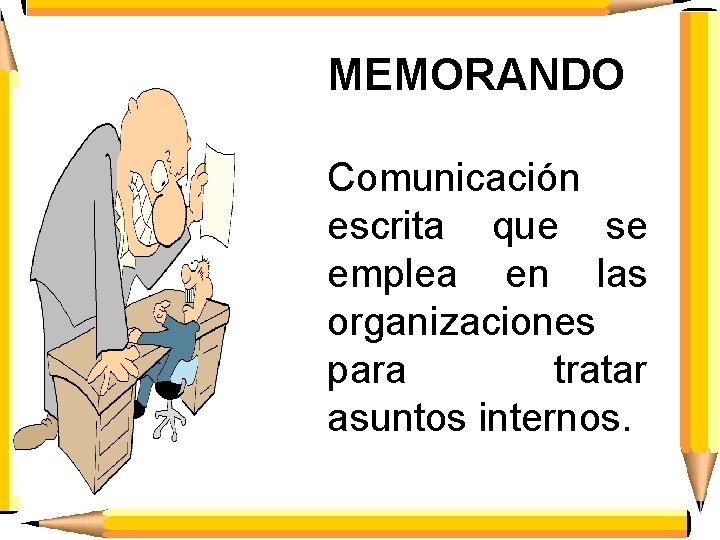 MEMORANDO

Comunicación escrita que se emplea en las organizaciones para tratar asuntos internos.